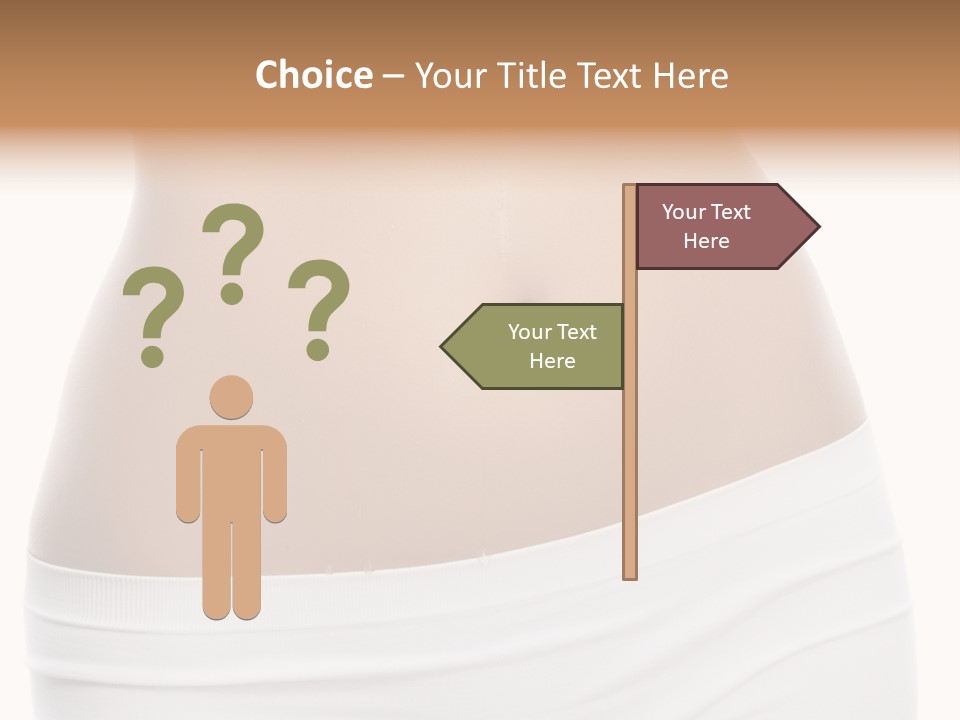 Choice – Your Title Text Here

? ? ?

Your Text Here

Your Text Here